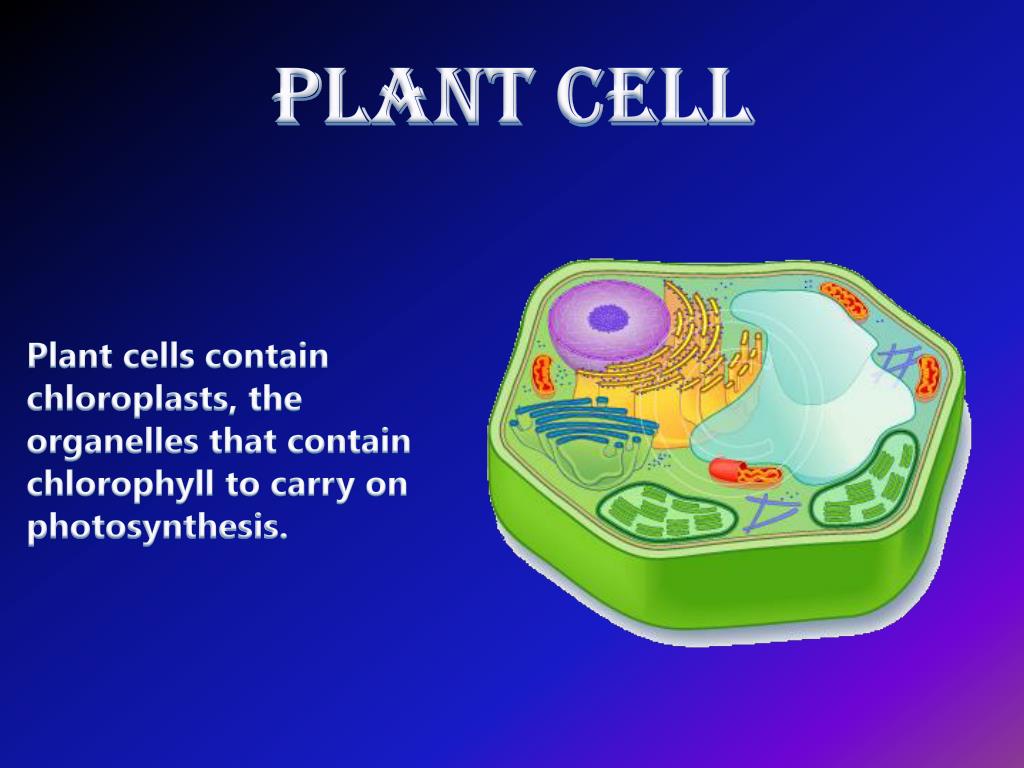 PLANT CELL

Plant cells contain chloroplasts, the organelles that contain chlorophyll to carry on photosynthesis.